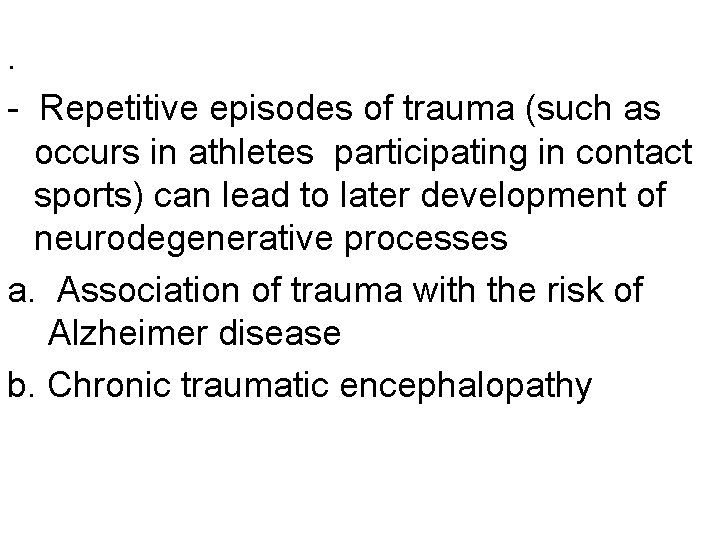 .

- Repetitive episodes of trauma (such as occurs in athletes participating in contact sports) can lead to later development of neurodegenerative processes

a. Association of trauma with the risk of Alzheimer disease

b. Chronic traumatic encephalopathy